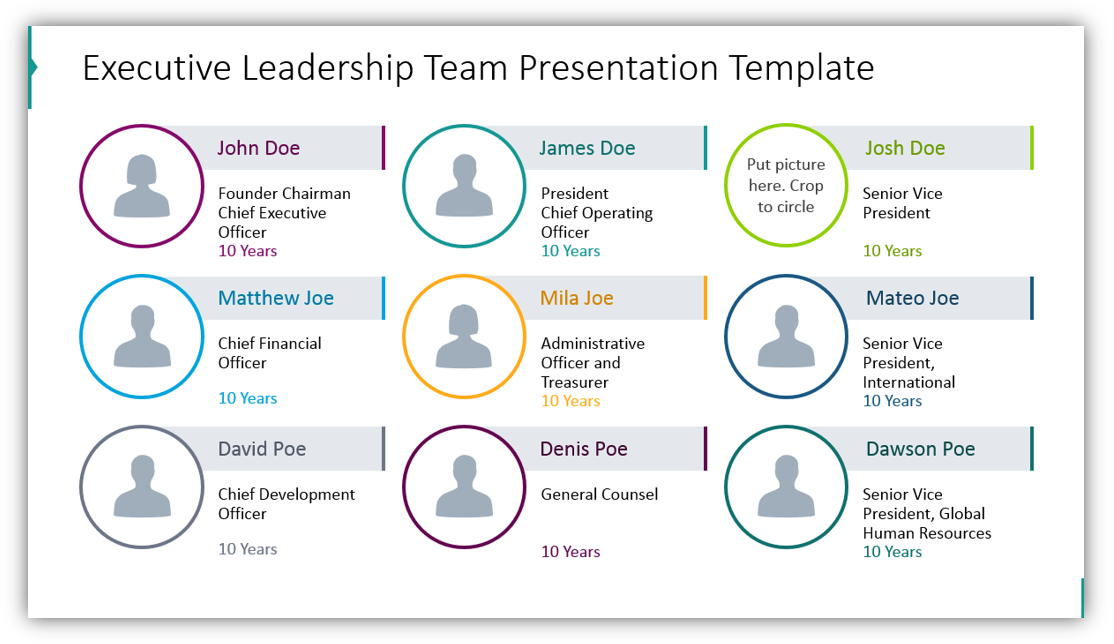 Executive Leadership Team Presentation Template

John Doe
Founder Chairman Chief Executive Officer
10 Years

James Doe
President Chief Operating Officer
10 Years

Put picture here. Crop to circle

Josh Doe
Senior Vice President
10 Years

Matthew Joe
Chief Financial Officer
10 Years

Mila Joe
Administrative Officer and Treasurer
10 Years

Mateo Joe
Senior Vice President, International
10 Years

David Poe
Chief Development Officer
10 Years

Denis Poe
General Counsel
10 Years

Dawson Poe
Senior Vice President, Global Human Resources
10 Years